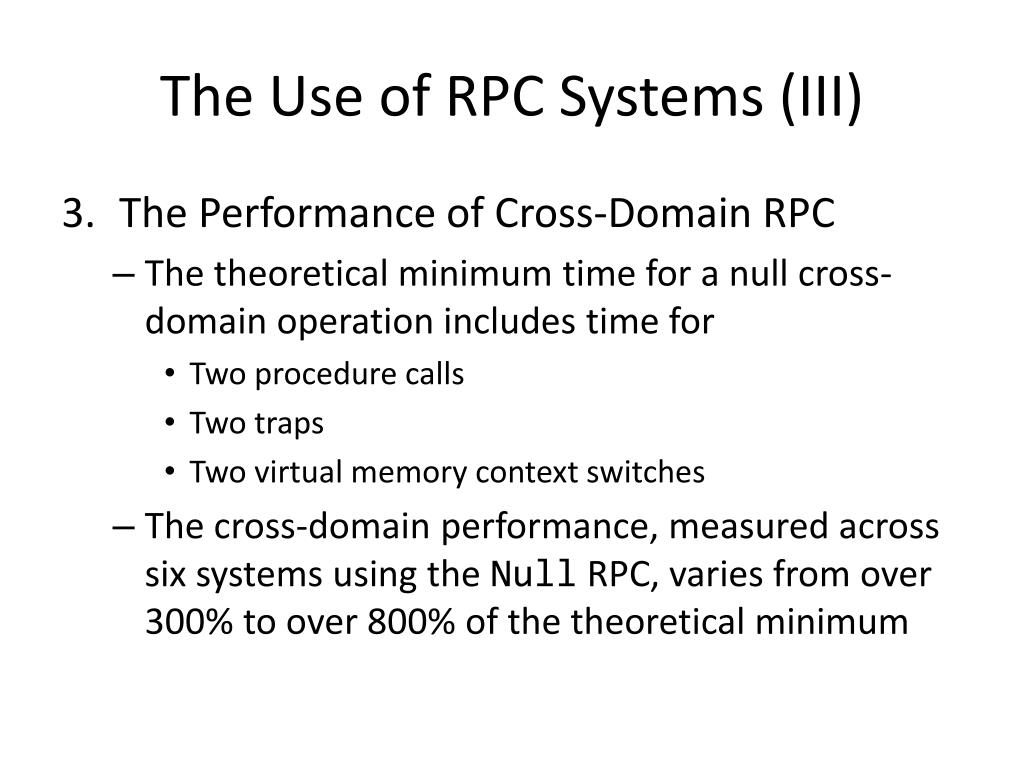 The Use of RPC Systems (III)

3. The Performance of Cross-Domain RPC

– The theoretical minimum time for a null cross-domain operation includes time for

• Two procedure calls

• Two traps

• Two virtual memory context switches

– The cross-domain performance, measured across six systems using the Null RPC, varies from over 300% to over 800% of the theoretical minimum